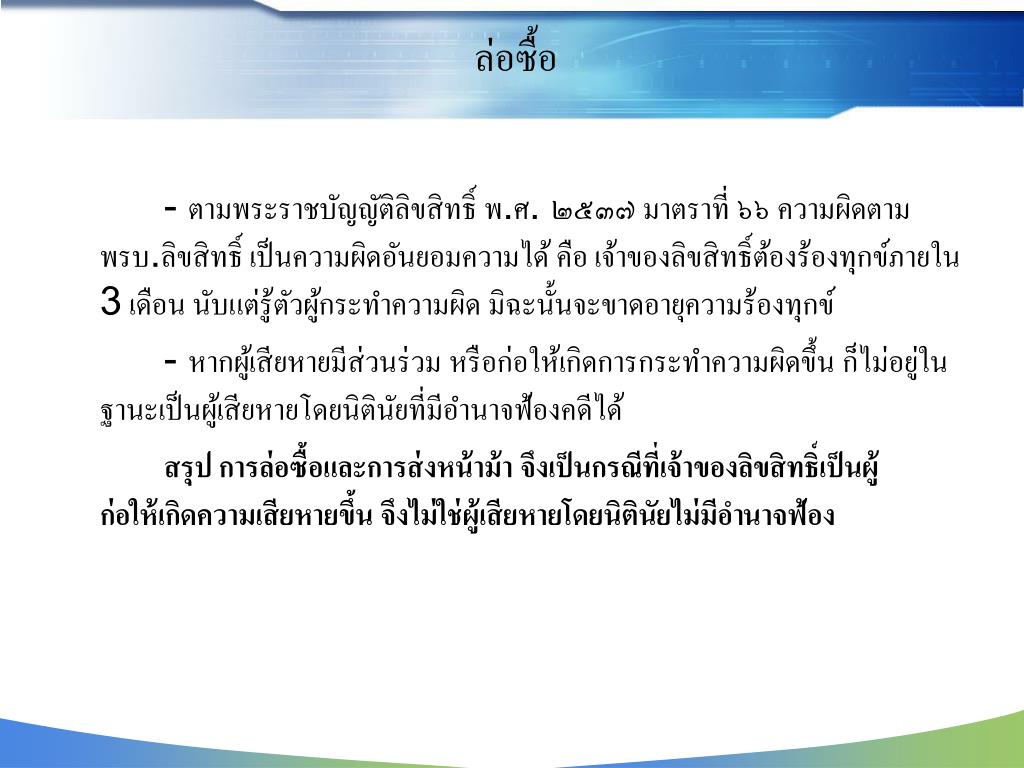 ล่อซื้อ

- ตามพระราชบัญญัติลิขสิทธิ์ พ.ศ. ๒๕๓๗ มาตราที่ ๖๖ ความผิดตาม พรบ.ลิขสิทธิ์ เป็นความผิดอันยอมความได้ คือ เจ้าของลิขสิทธิ์ต้องร้องทุกข์ภายใน 3 เดือน นับแต่รู้ตัวผู้กระทำความผิด มิฉะนั้นจะขาดอายุความร้องทุกข์

- หากผู้เสียหายมีส่วนร่วม หรือก่อให้เกิดการกระทำความผิดขึ้น ก็ไม่อยู่ในฐานะเป็นผู้เสียหายโดยนิตินัยที่มีอำนาจฟ้องคดีได้

สรุป การล่อซื้อและการส่งหน้าม้า จึงเป็นกรณีที่เจ้าของลิขสิทธิ์เป็นผู้ก่อให้เกิดความเสียหายขึ้น จึงไม่ใช่ผู้เสียหายโดยนิตินัยไม่มีอำนาจฟ้อง